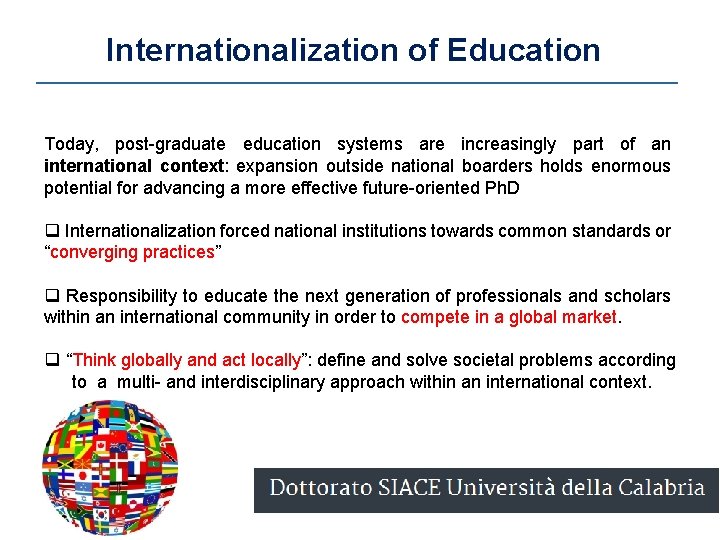 Internationalization of Education

Today, post-graduate education systems are increasingly part of an international context: expansion outside national boarders holds enormous potential for advancing a more effective future-oriented PhD

❑ Internationalization forced national institutions towards common standards or “converging practices”

❑ Responsibility to educate the next generation of professionals and scholars within an international community in order to compete in a global market.

❑ “Think globally and act locally”: define and solve societal problems according to a multi- and interdisciplinary approach within an international context.

Dottorato SIACE Università della Calabria